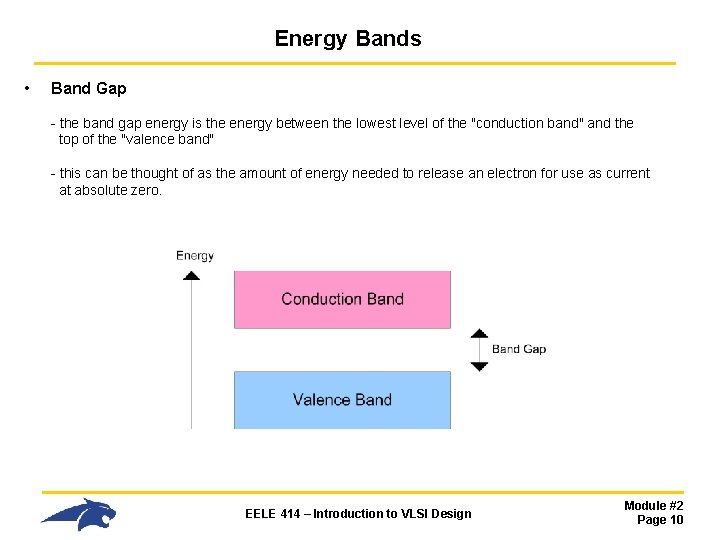 Energy Bands

• Band Gap

- the band gap energy is the energy between the lowest level of the "conduction band" and the top of the "valence band"

- this can be thought of as the amount of energy needed to release an electron for use as current at absolute zero.

Energy

Conduction Band

Band Gap

Valence Band

EELE 414 – Introduction to VLSI Design

Module #2
Page 10